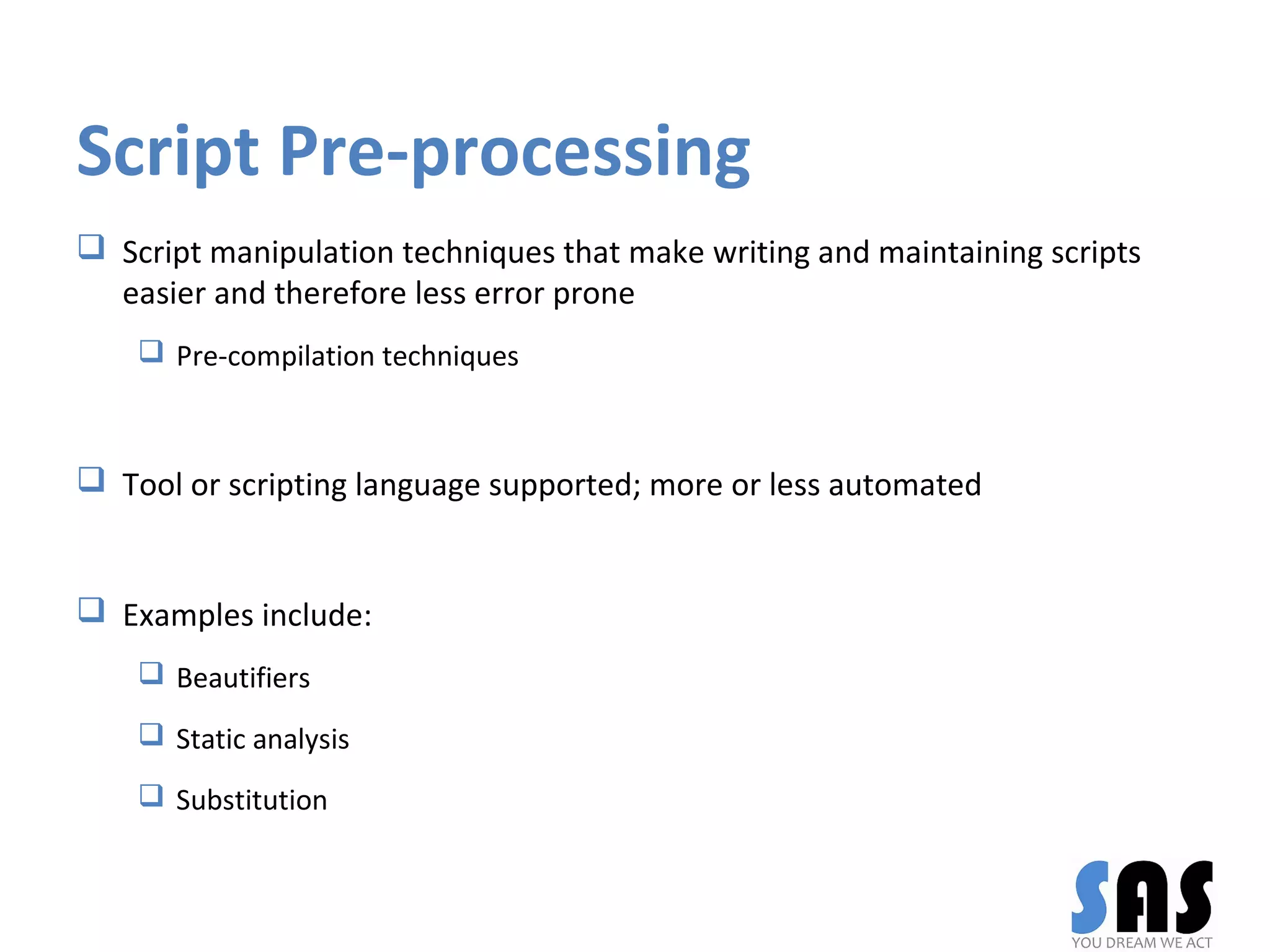 Script Pre-processing

❑ Script manipulation techniques that make writing and maintaining scripts easier and therefore less error prone

❑ Pre-compilation techniques

❑ Tool or scripting language supported; more or less automated

❑ Examples include:

❑ Beautifiers

❑ Static analysis

❑ Substitution

SAS
YOU DREAM WE ACT